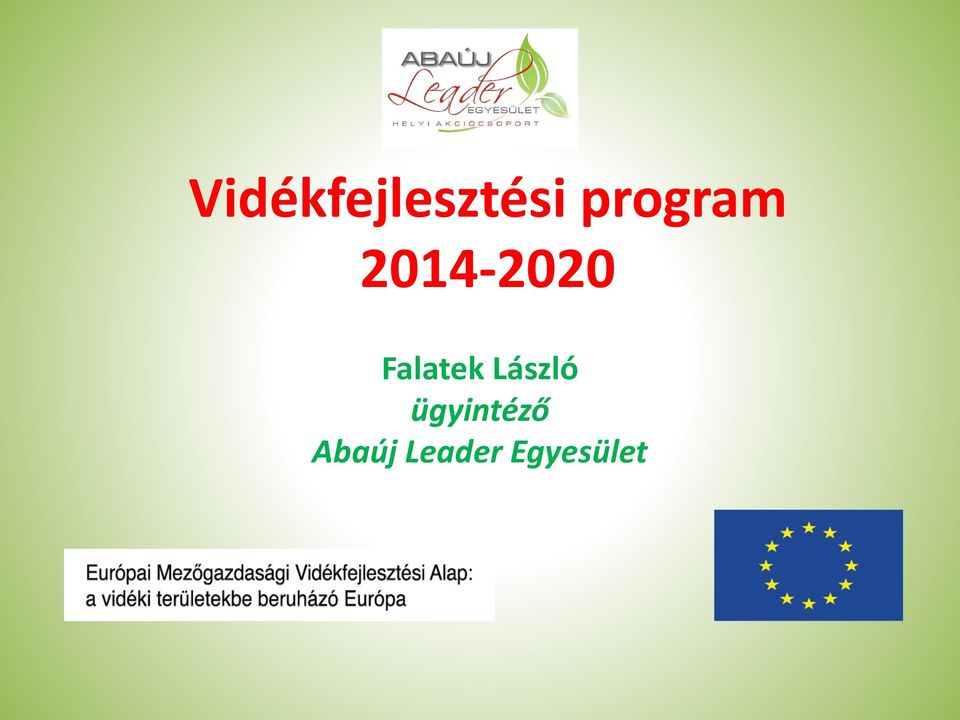 ABAÚJ
Leader
EGYESÜLET
HELYI AKCIÓCSOPORT

Vidékfejlesztési program 2014-2020

Falatek László
ügyintéző
Abaúj Leader Egyesület

Európai Mezőgazdasági Vidékfejlesztési Alap: a vidéki területekbe beruházó Európa